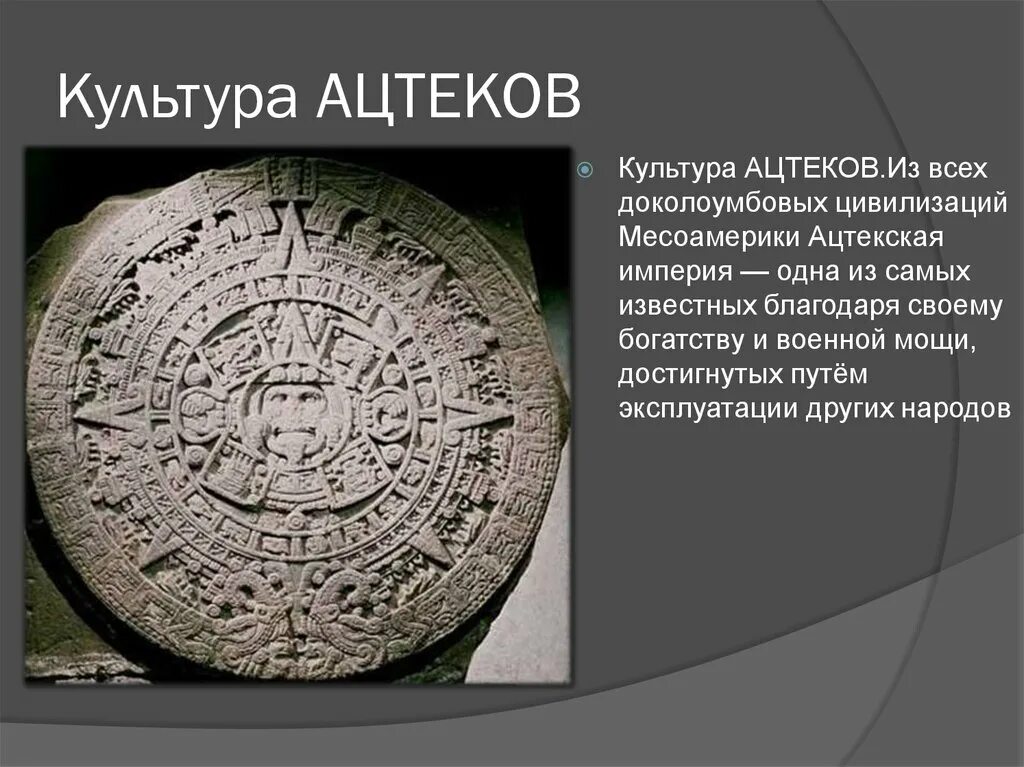 Культура АЦТЕКОВ

Культура АЦТЕКОВ.Из всех доколоумбовых цивилизаций Месоамерики Ацтекская империя — одна из самых известных благодаря своему богатству и военной мощи, достигнутых путём эксплуатации других народов